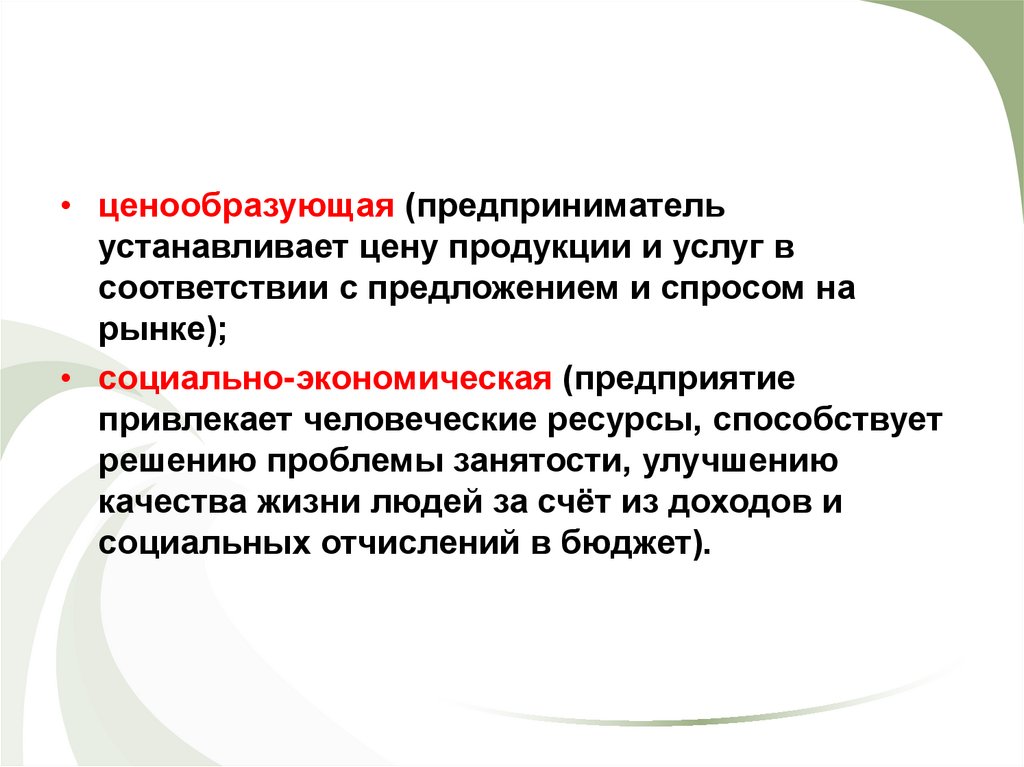 • ценообразующая (предприниматель устанавливает цену продукции и услуг в соответствии с предложением и спросом на рынке);

• социально-экономическая (предприятие привлекает человеческие ресурсы, способствует решению проблемы занятости, улучшению качества жизни людей за счёт из доходов и социальных отчислений в бюджет).